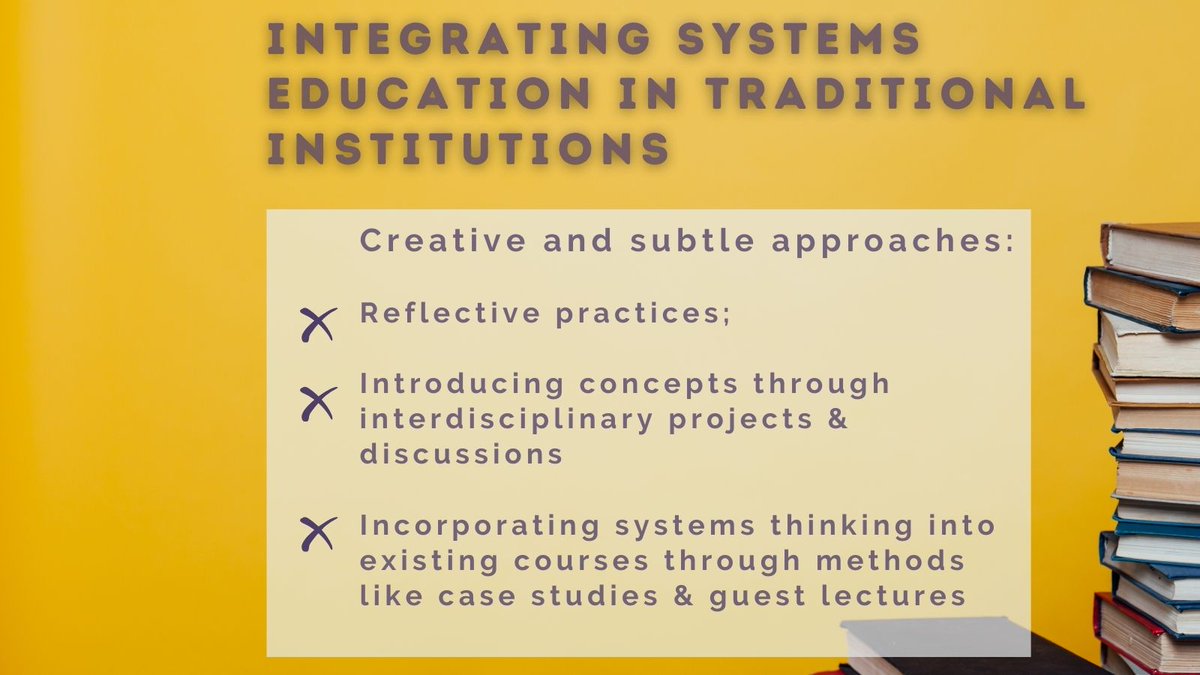 INTEGRATING SYSTEMS EDUCATION IN TRADITIONAL INSTITUTIONS

Creative and subtle approaches:

Reflective practices;

Introducing concepts through interdisciplinary projects & discussions

Incorporating systems thinking into existing courses through methods like case studies & guest lectures